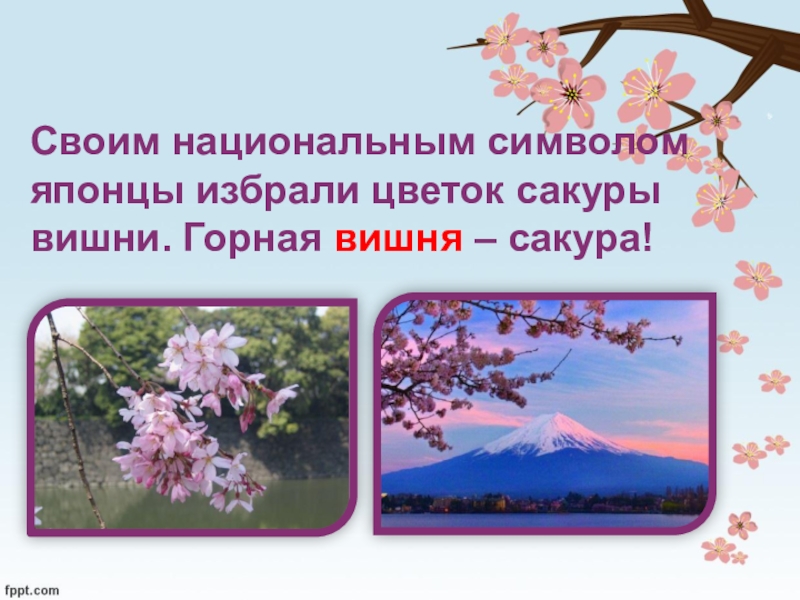 Своим национальным символом японцы избрали цветок сакуры вишни. Горная вишня – сакура!

fppt.com